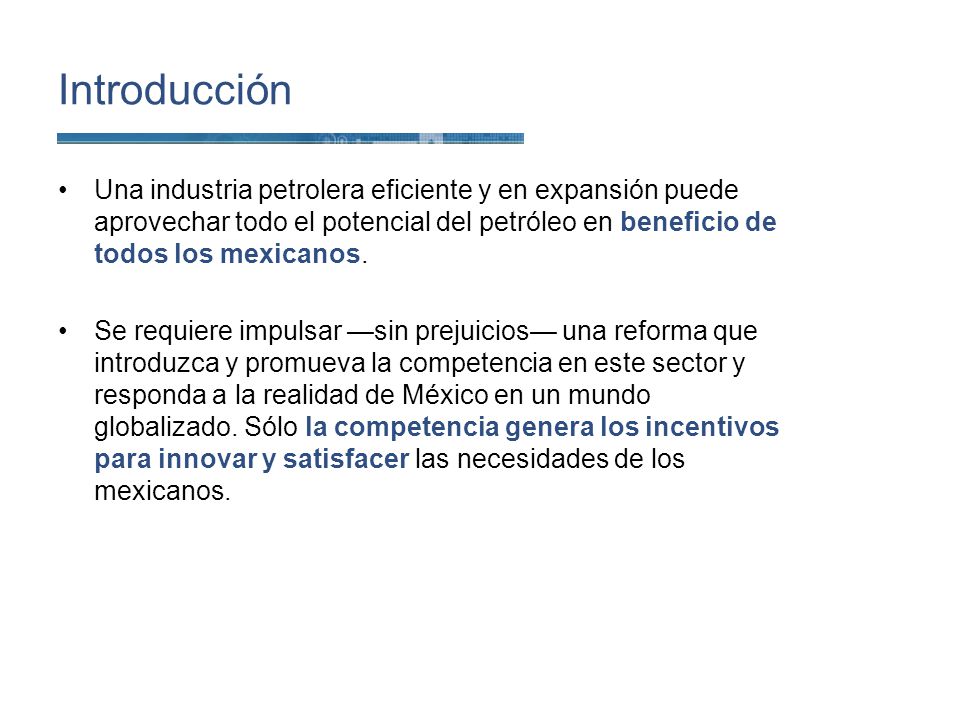 Introducción

• Una industria petrolera eficiente y en expansión puede aprovechar todo el potencial del petróleo en beneficio de todos los mexicanos.

• Se requiere impulsar —sin prejuicios— una reforma que introduzca y promueva la competencia en este sector y responda a la realidad de México en un mundo globalizado. Sólo la competencia genera los incentivos para innovar y satisfacer las necesidades de los mexicanos.